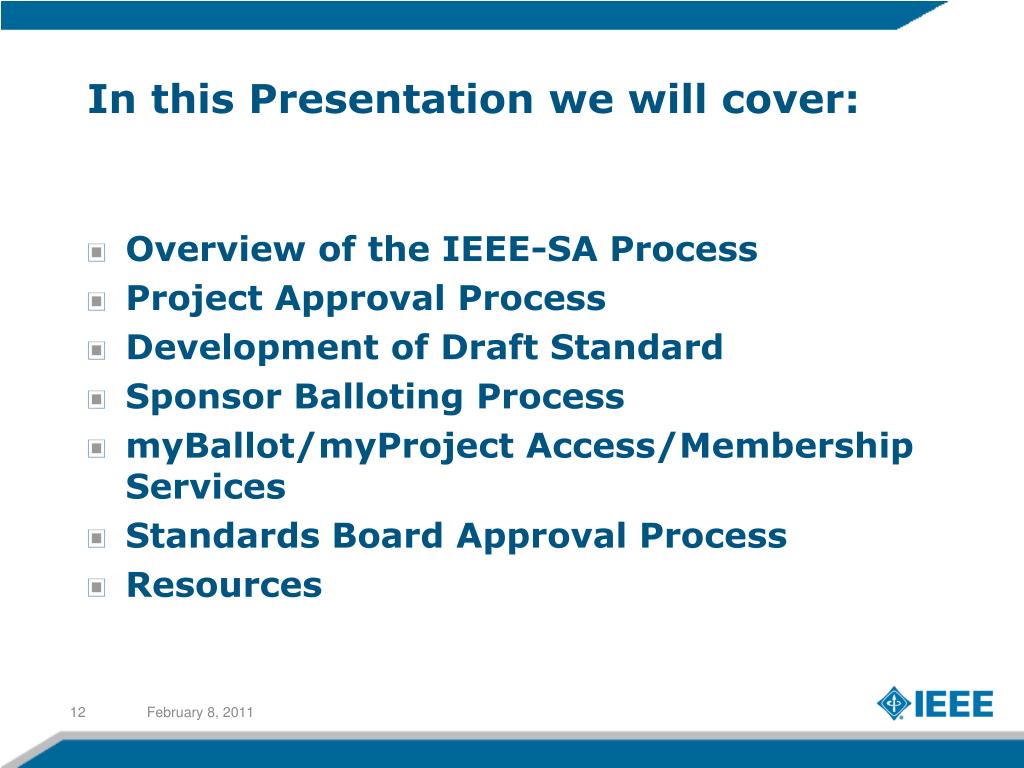 In this Presentation we will cover:

- Overview of the IEEE-SA Process
- Project Approval Process
- Development of Draft Standard
- Sponsor Balloting Process
- myBallot/myProject Access/Membership Services
- Standards Board Approval Process
- Resources

12 February 8, 2011

IEEE